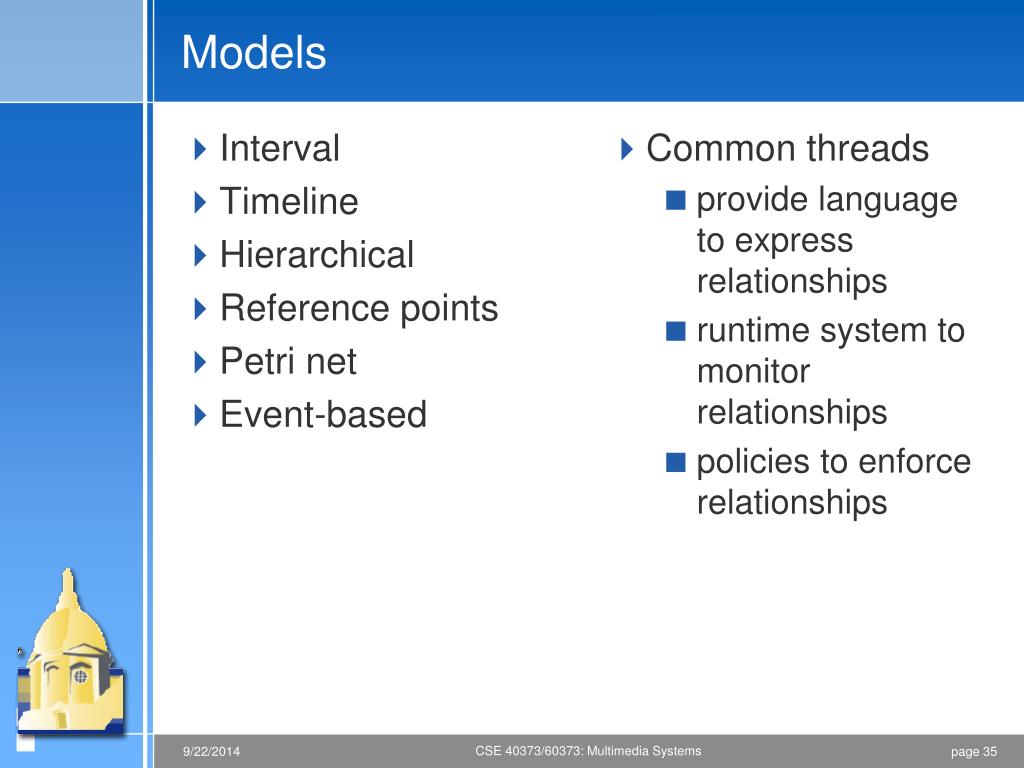 Models

Interval

Timeline

Hierarchical

Reference points

Petri net

Event-based

Common threads

provide language to express relationships

runtime system to monitor relationships

policies to enforce relationships

9/22/2014

CSE 40373/60373: Multimedia Systems

page 35